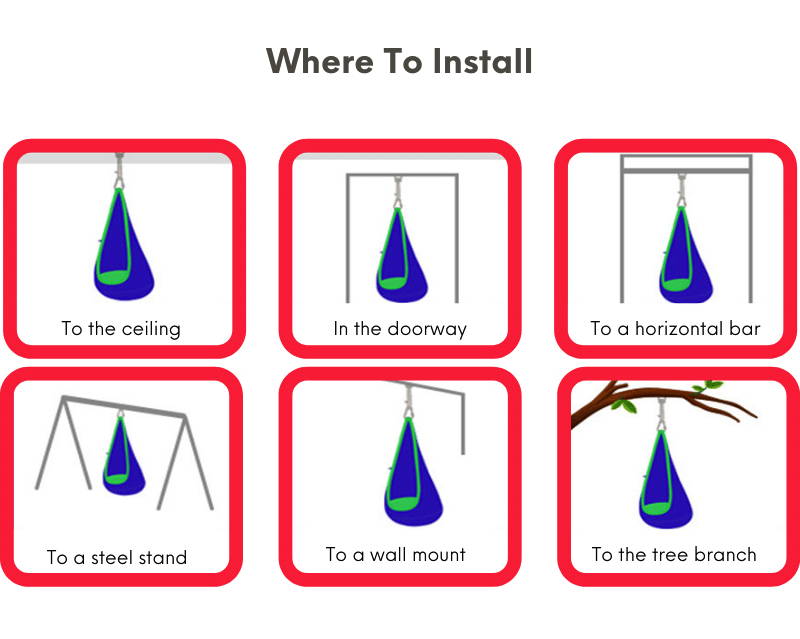 Where To Install

To the ceiling

In the doorway

To a horizontal bar

To a steel stand

To a wall mount

To the tree branch